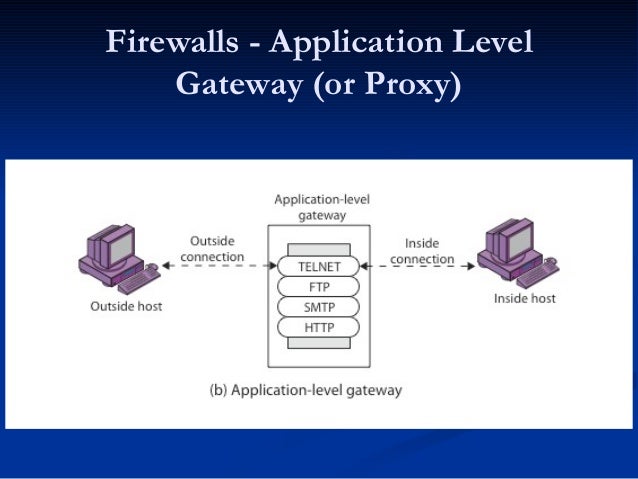 Firewalls - Application Level Gateway (or Proxy)

Application-level gateway

Outside connection

Inside connection

TELNET

FTP

SMTP

HTTP

Outside host

Inside host

(b) Application-level gateway